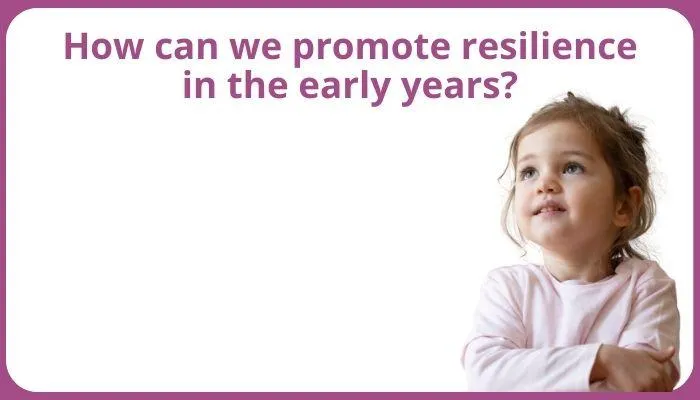 How can we promote resilience in the early years?